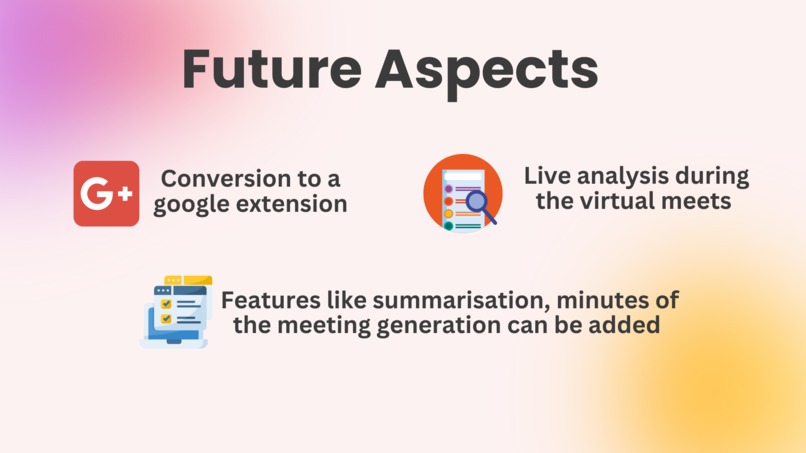 Future Aspects

G+

Conversion to a google extension

Live analysis during the virtual meets

Features like summarisation, minutes of the meeting generation can be added